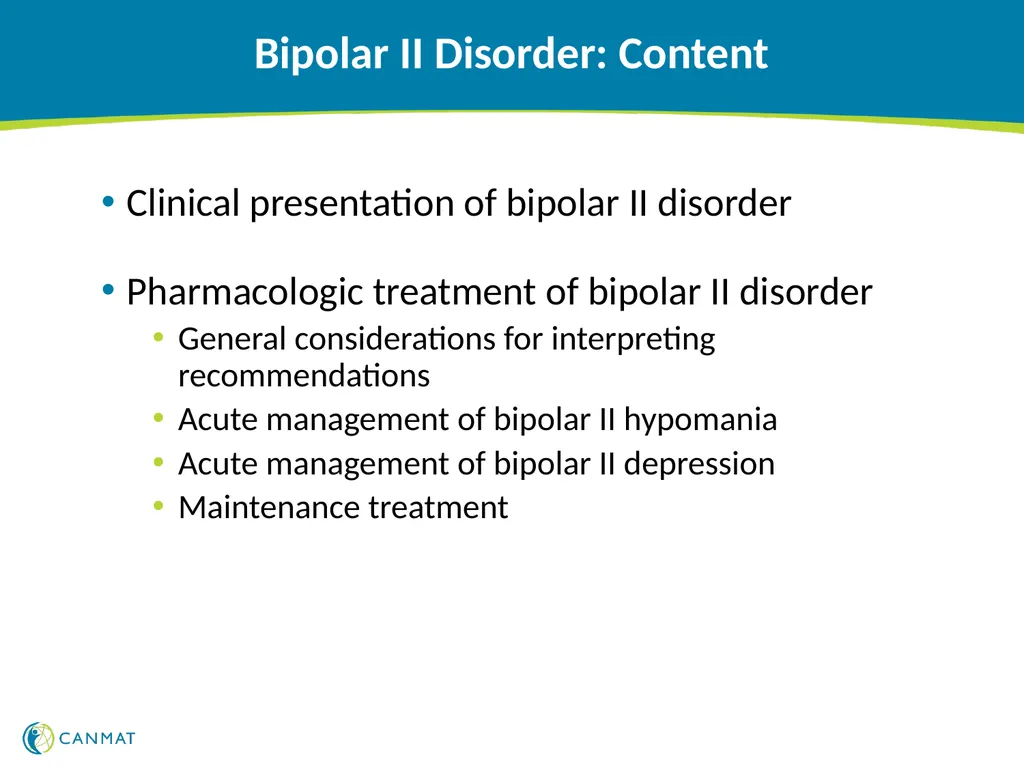 Bipolar II Disorder: Content

• Clinical presentation of bipolar II disorder

• Pharmacologic treatment of bipolar II disorder
  • General considerations for interpreting recommendations
  • Acute management of bipolar II hypomania
  • Acute management of bipolar II depression
  • Maintenance treatment

CANMAT